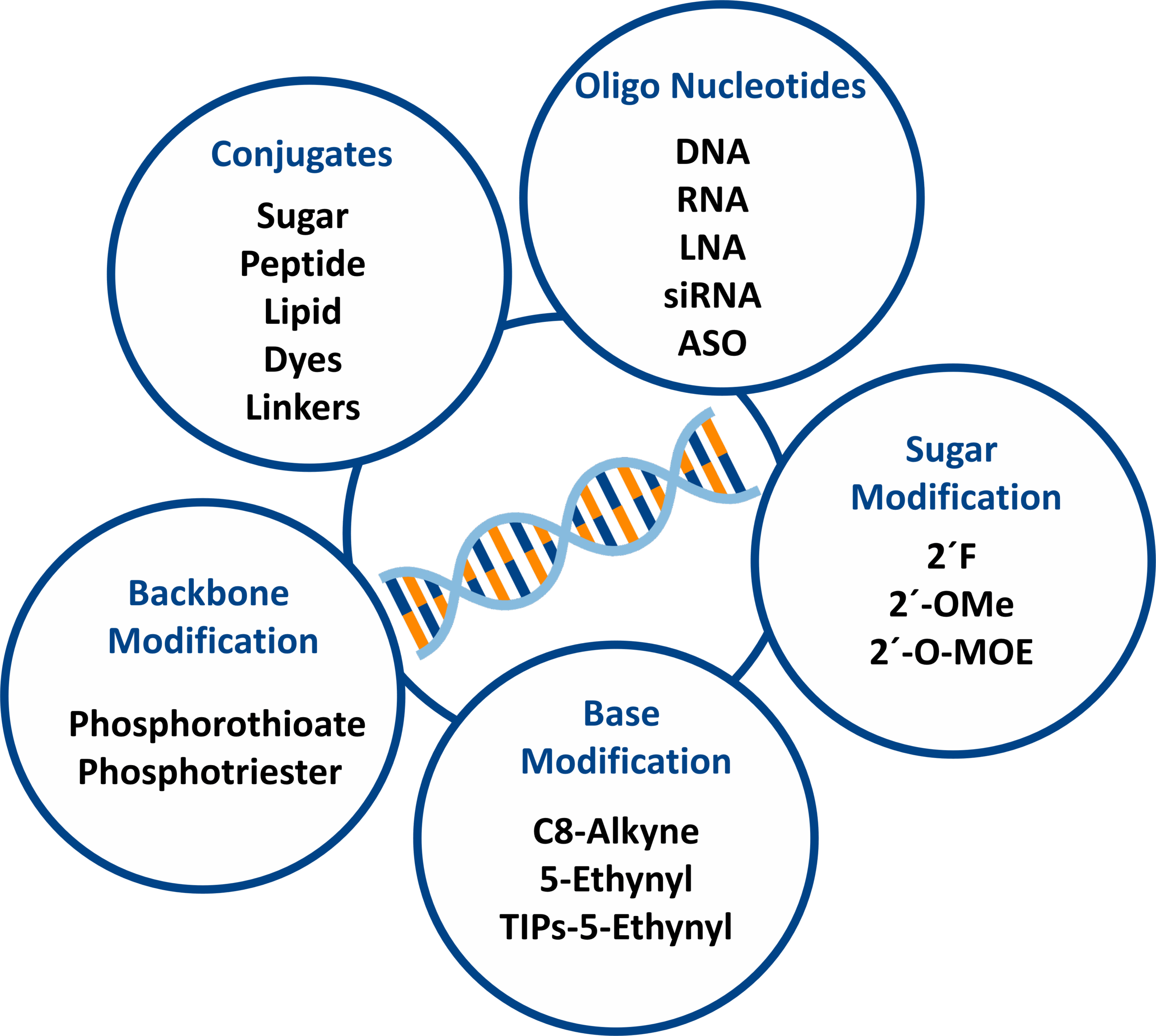 Conjugates
Sugar
Peptide
Lipid
Dyes
Linkers

Oligo Nucleotides
DNA
RNA
LNA
siRNA
ASO

Sugar Modification
2´F
2´-OMe
2´-O-MOE

Backbone Modification
Phosphorothioate
Phosphotriester

Base Modification
C8-Alkyne
5-Ethynyl
TIPs-5-Ethynyl